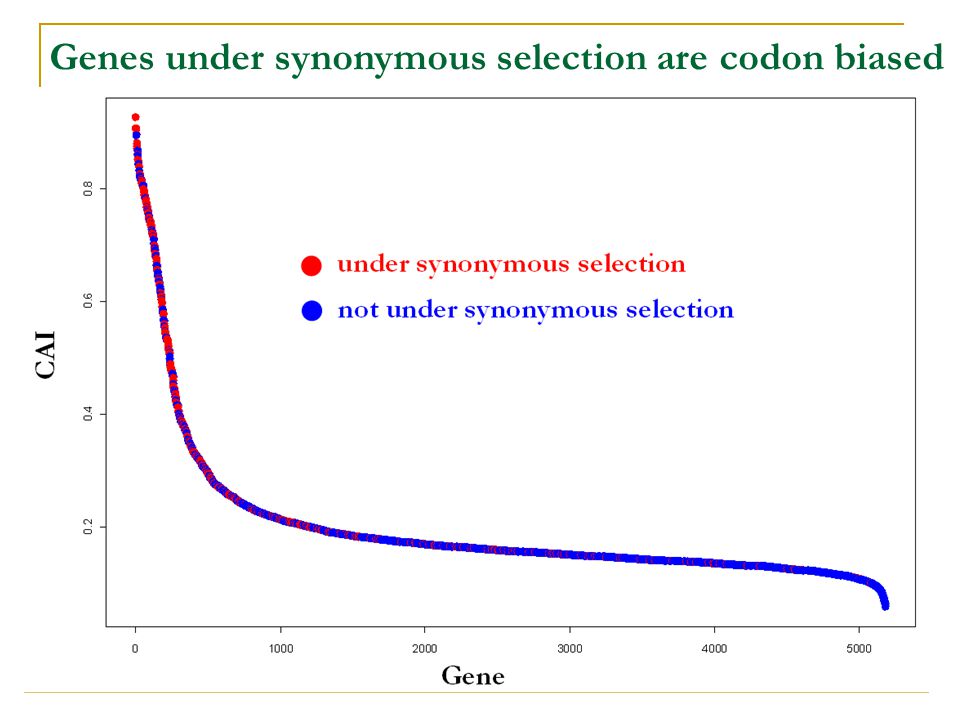 Genes under synonymous selection are codon biased

under synonymous selection
not under synonymous selection

CAI

0.8
0.6
0.4
0.2

0
1000
2000
3000
4000
5000

Gene